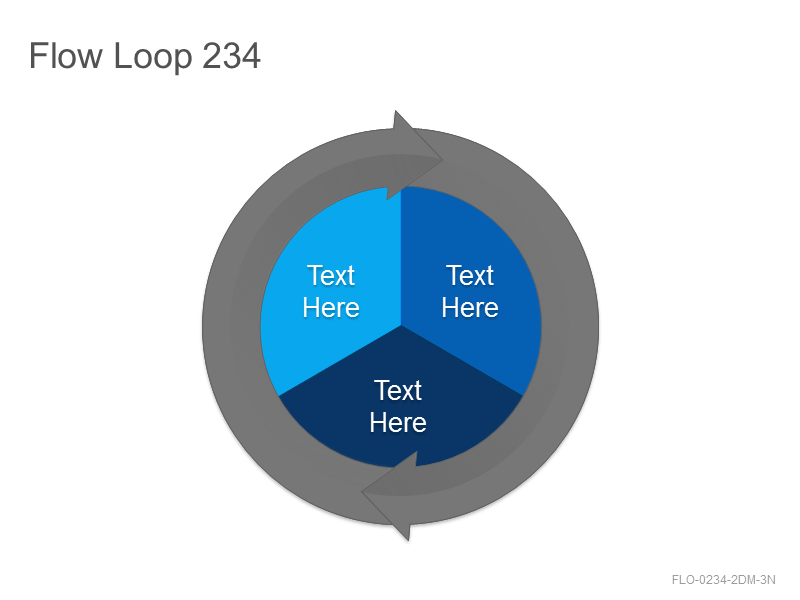 Flow Loop 234

Text Here

Text Here

Text Here

FLO-0234-2DM-3N